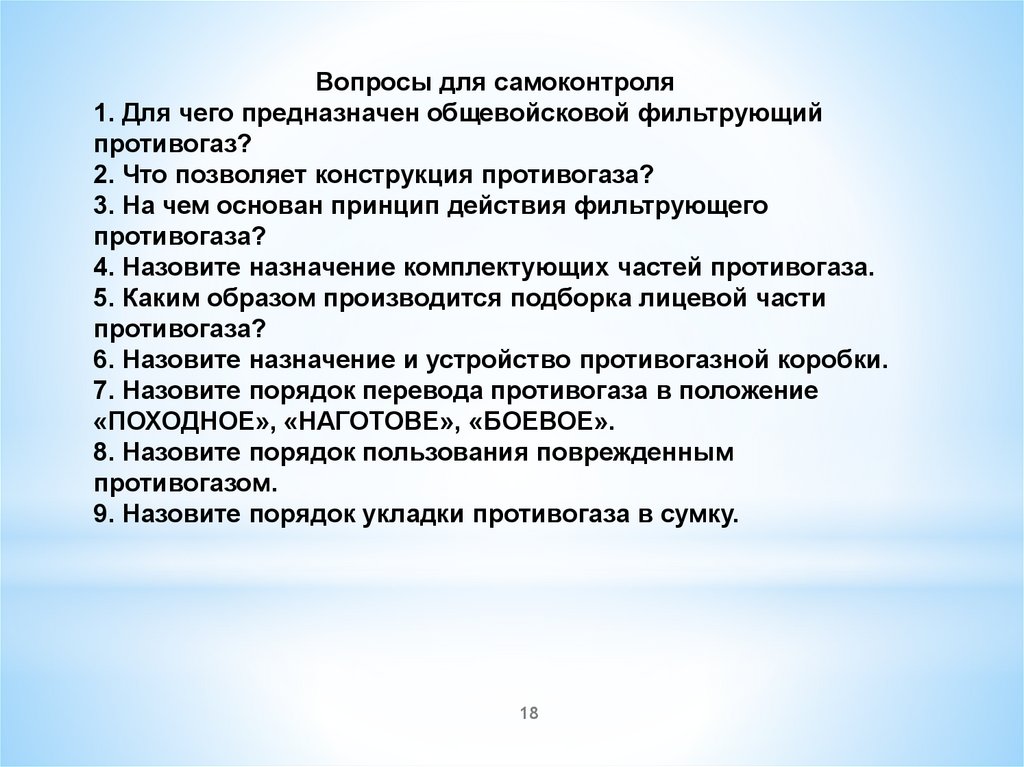 Вопросы для самоконтроля
1. Для чего предназначен общевойсковой фильтрующий противогаз?
2. Что позволяет конструкция противогаза?
3. На чем основан принцип действия фильтрующего противогаза?
4. Назовите назначение комплектующих частей противогаза.
5. Каким образом производится подборка лицевой части противогаза?
6. Назовите назначение и устройство противогазной коробки.
7. Назовите порядок перевода противогаза в положение «ПОХОДНОЕ», «НАГОТОВЕ», «БОЕВОЕ».
8. Назовите порядок пользования поврежденным противогазом.
9. Назовите порядок укладки противогаза в сумку.

18